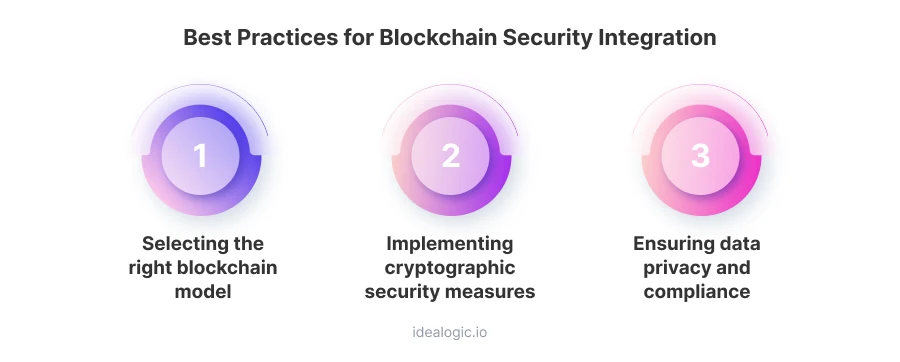 Best Practices for Blockchain Security Integration

1

Selecting the right blockchain model

2

Implementing cryptographic security measures

3

Ensuring data privacy and compliance

idealogic.io